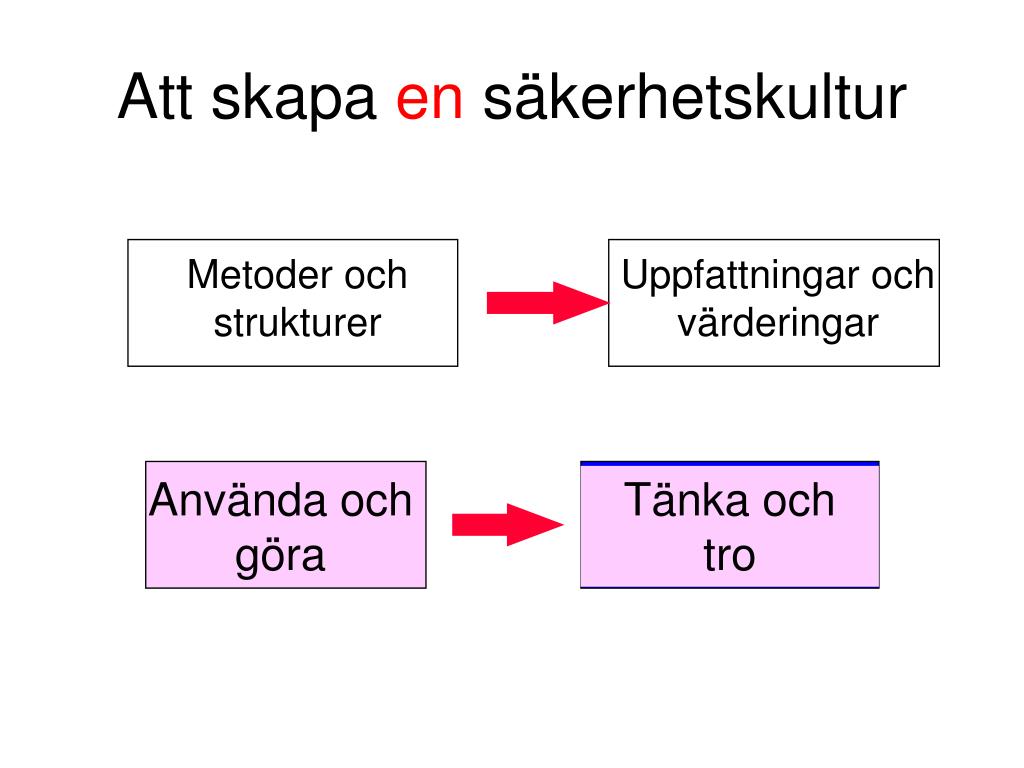 Att skapa en säkerhetskultur

Metoder och strukturer

Uppfattningar och värderingar

Använda och göra

Tänka och tro